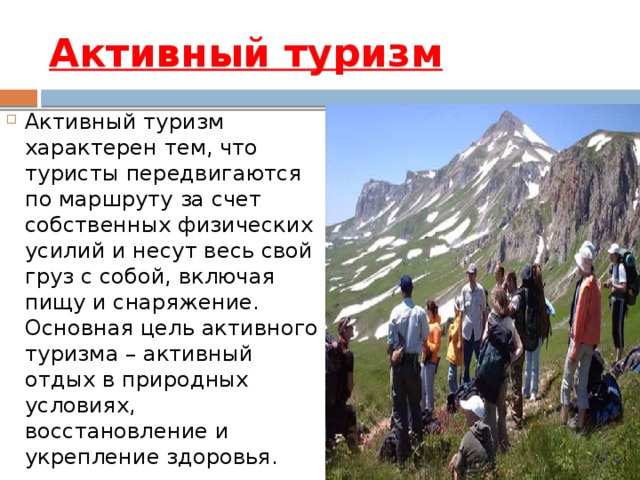 Активный туризм

Активный туризм характерен тем, что туристы передвигаются по маршруту за счет собственных физических усилий и несут весь свой груз с собой, включая пищу и снаряжение. Основная цель активного туризма – активный отдых в природных условиях, восстановление и укрепление здоровья.